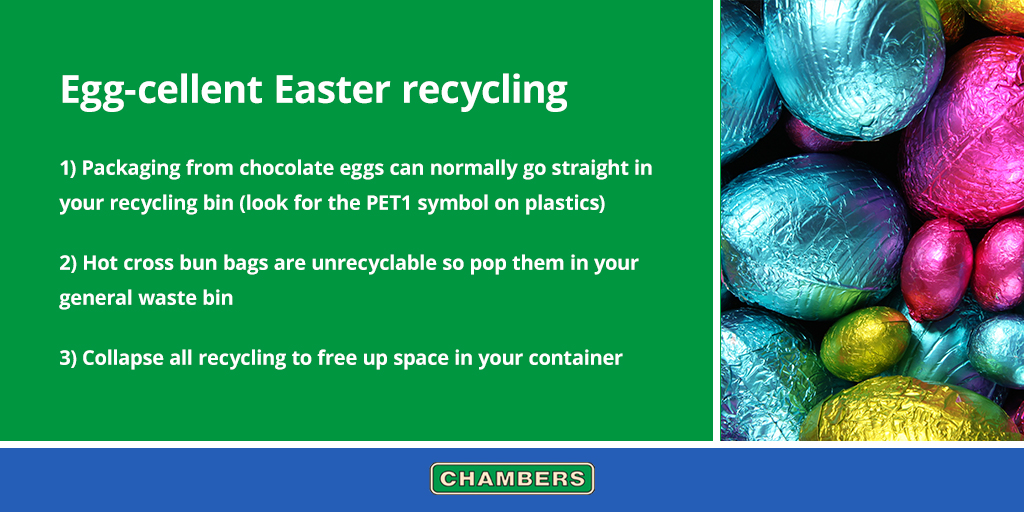 Egg-cellent Easter recycling

1) Packaging from chocolate eggs can normally go straight in your recycling bin (look for the PET1 symbol on plastics)

2) Hot cross bun bags are unrecyclable so pop them in your general waste bin

3) Collapse all recycling to free up space in your container

CHAMBERS